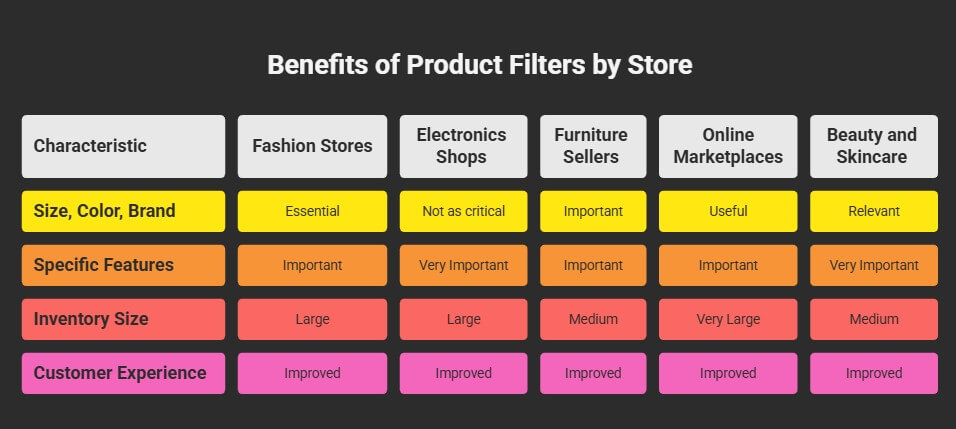 Benefits of Product Filters by Store

| Characteristic | Fashion Stores | Electronics Shops | Furniture Sellers | Online Marketplaces | Beauty and Skincare |
|---|---|---|---|---|---|
| Size, Color, Brand | Essential | Not as critical | Important | Useful | Relevant |
| Specific Features | Important | Very Important | Important | Important | Very Important |
| Inventory Size | Large | Large | Medium | Very Large | Medium |
| Customer Experience | Improved | Improved | Improved | Improved | Improved |